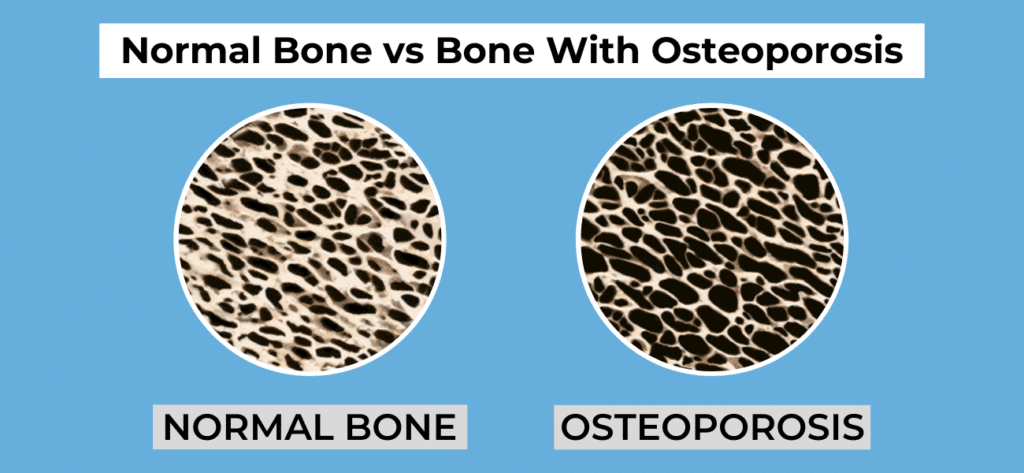 Normal Bone vs Bone With Osteoporosis

NORMAL BONE

OSTEOPOROSIS